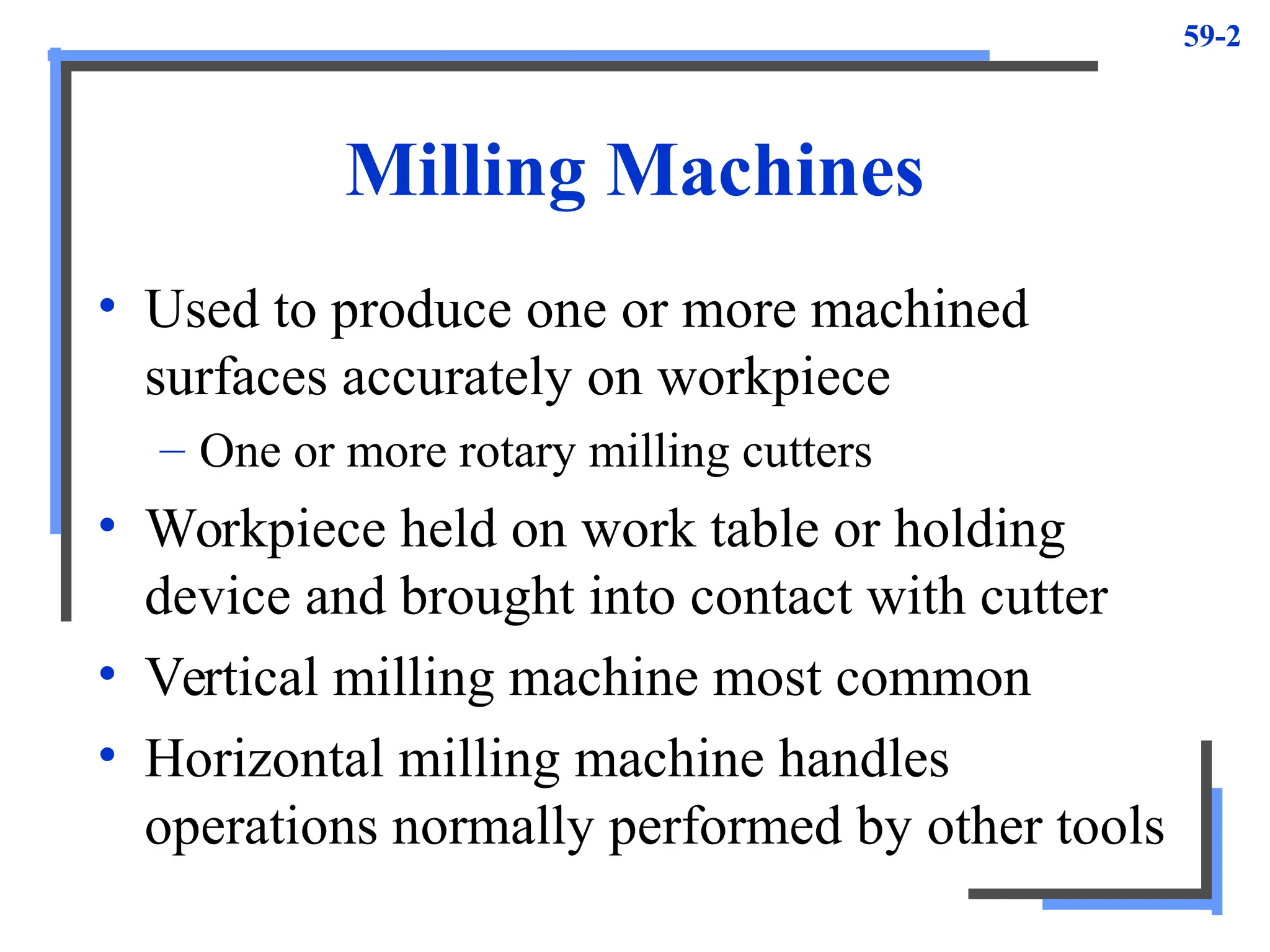 59-2

Milling Machines

• Used to produce one or more machined surfaces accurately on workpiece
– One or more rotary milling cutters
• Workpiece held on work table or holding device and brought into contact with cutter
• Vertical milling machine most common
• Horizontal milling machine handles operations normally performed by other tools